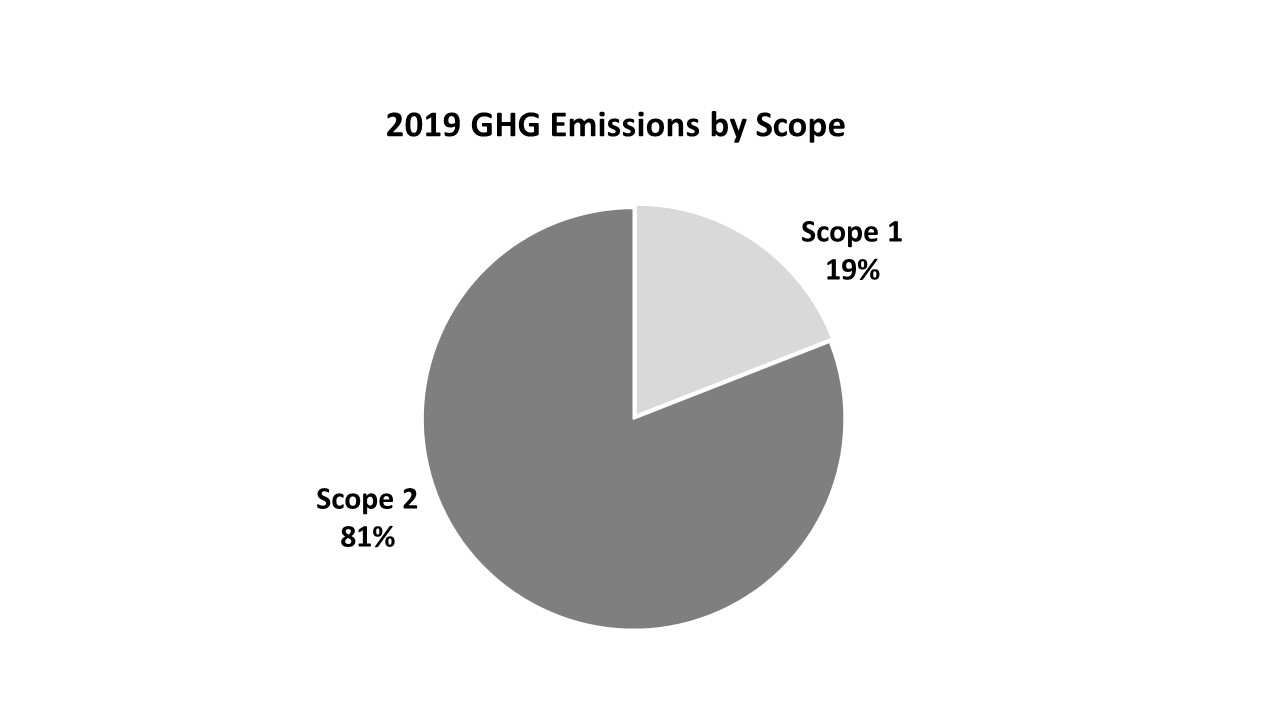 2019 GHG Emissions by Scope

Scope 1
19%

Scope 2
81%